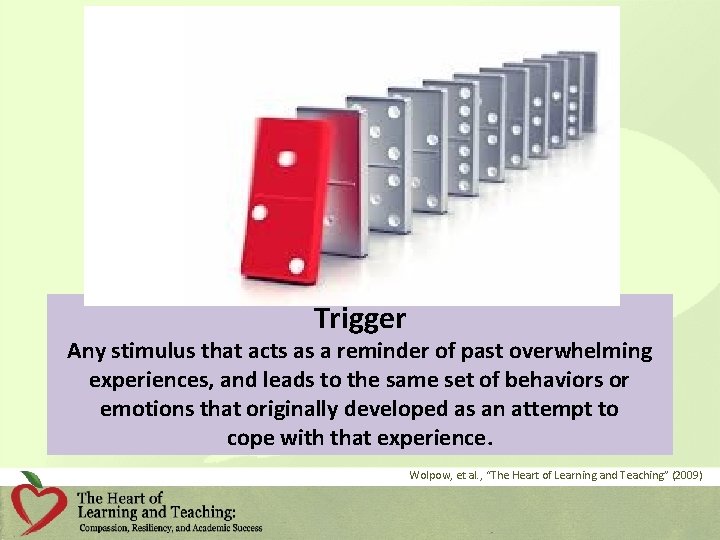 Trigger

Any stimulus that acts as a reminder of past overwhelming experiences, and leads to the same set of behaviors or emotions that originally developed as an attempt to cope with that experience.

Wolpow, et al., "The Heart of Learning and Teaching" (2009)

The Heart of Learning and Teaching: Compassion, Resiliency, and Academic Success